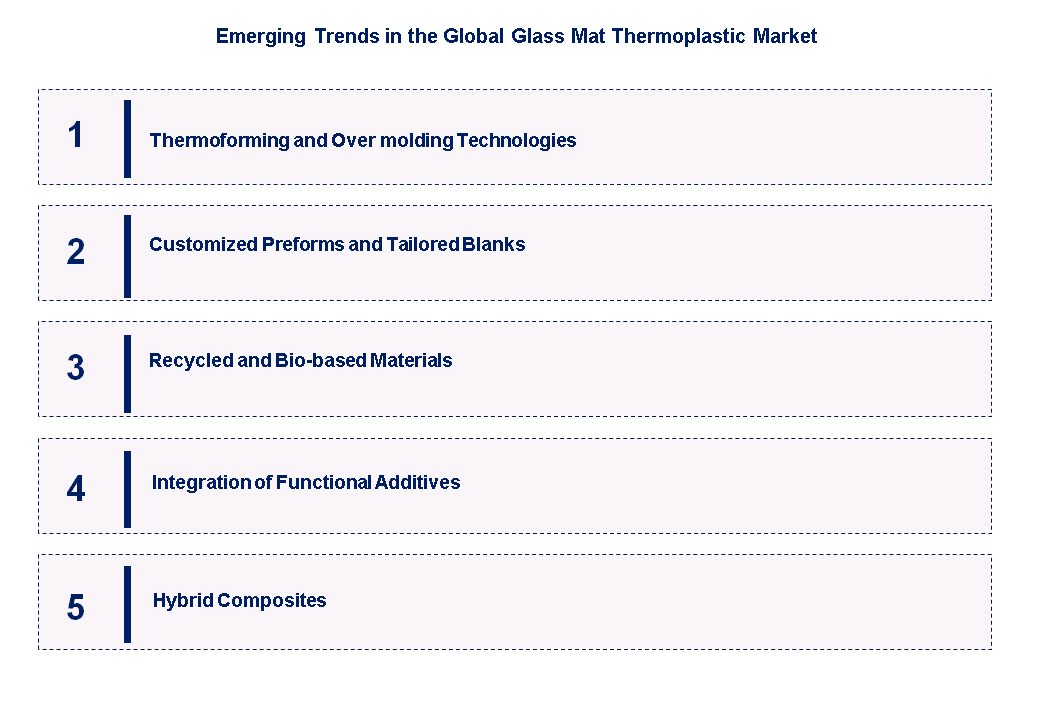 Emerging Trends in the Global Glass Mat Thermoplastic Market

1 Thermoforming and Over molding Technologies

2 Customized Preforms and Tailored Blanks

3 Recycled and Bio-based Materials

4 Integration of Functional Additives

5 Hybrid Composites